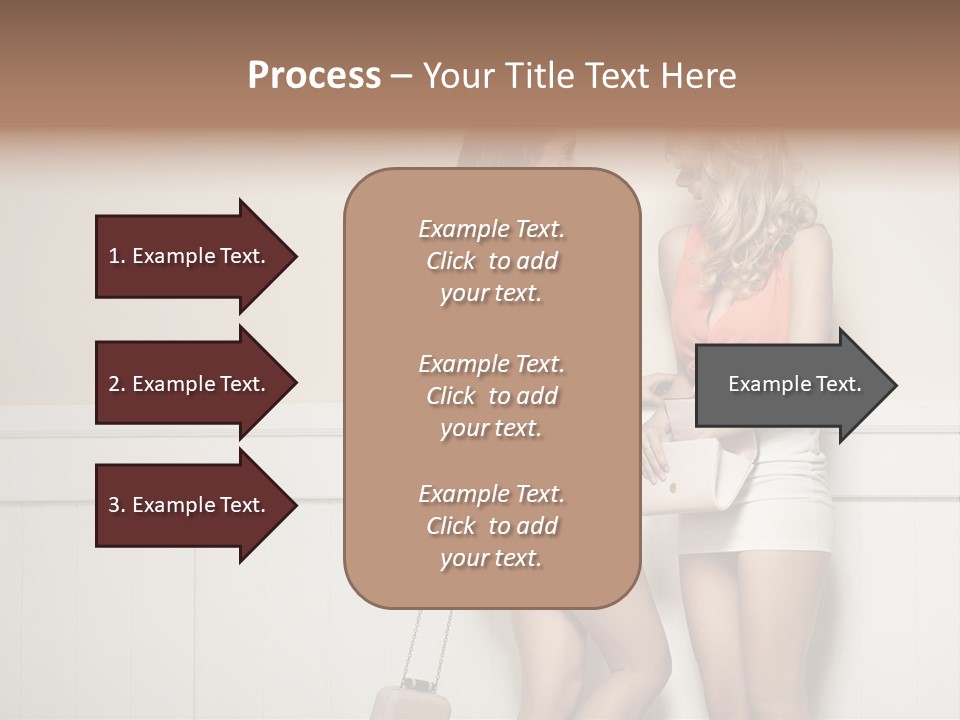 Process – Your Title Text Here

1. Example Text.

2. Example Text.

3. Example Text.

Example Text. Click to add your text.

Example Text. Click to add your text.

Example Text. Click to add your text.

Example Text.